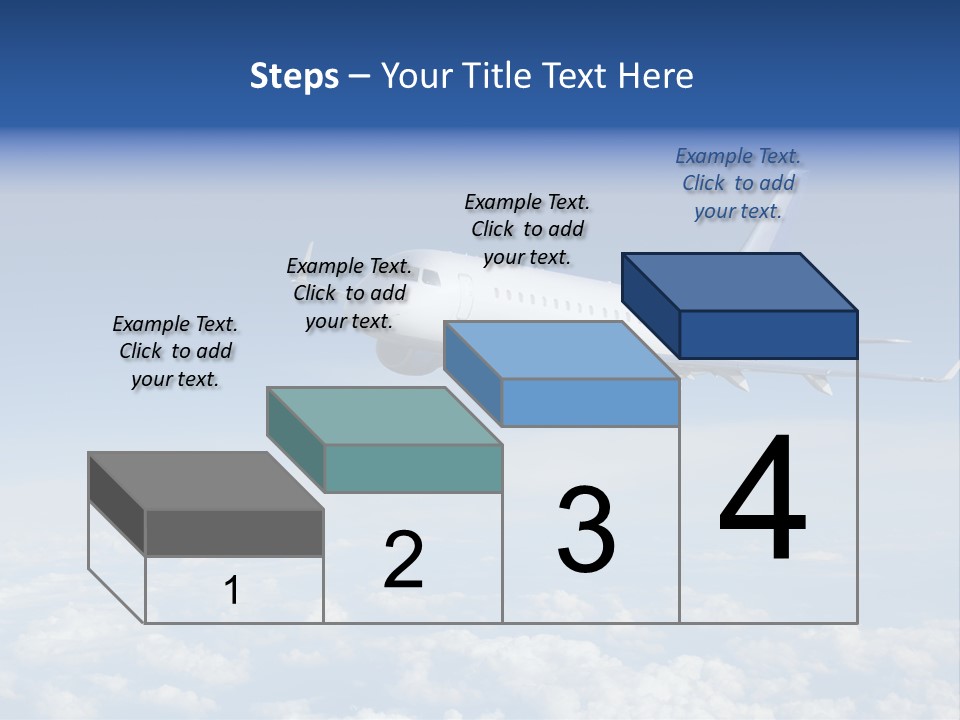 Steps – Your Title Text Here

Example Text. Click to add your text.

Example Text. Click to add your text.

Example Text. Click to add your text.

Example Text. Click to add your text.

1

2

3

4